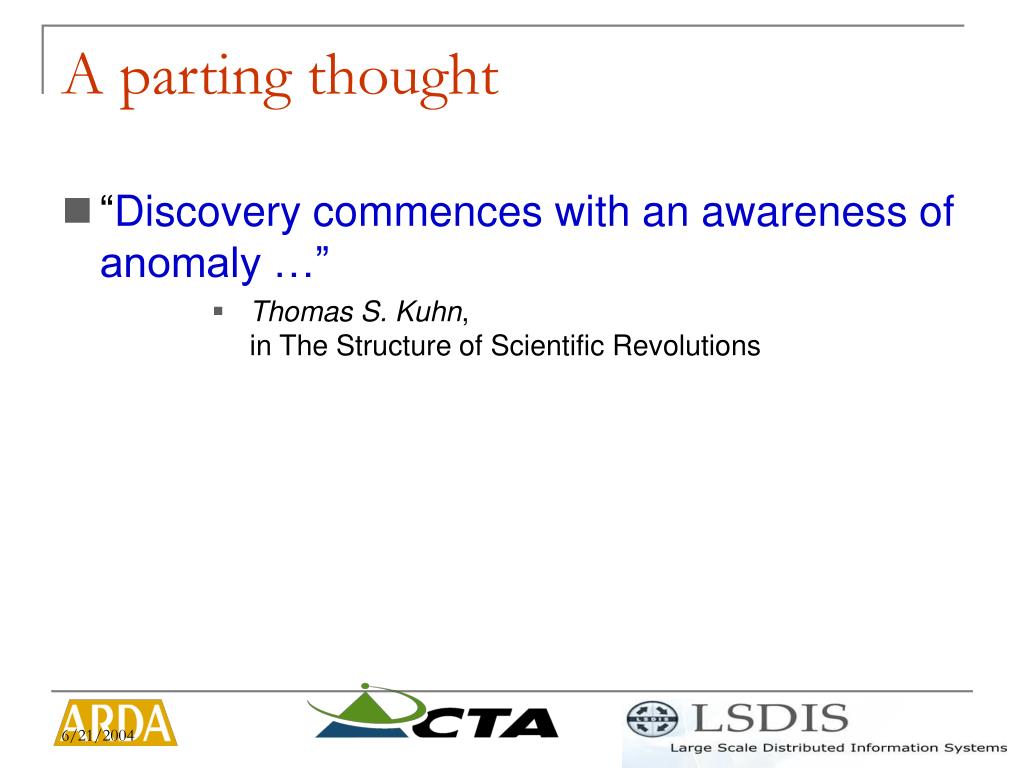 A parting thought

“Discovery commences with an awareness of anomaly …”

Thomas S. Kuhn,
in The Structure of Scientific Revolutions

ARDA 6/21/2004

CTA

LSDIS
Large Scale Distributed Information Systems